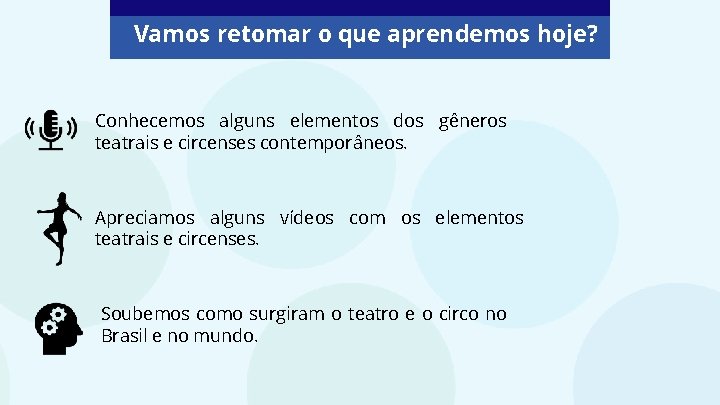 Vamos retomar o que aprendemos hoje?

Conhecemos alguns elementos dos gêneros teatrais e circenses contemporâneos.

Apreciamos alguns vídeos com os elementos teatrais e circenses.

Soubemos como surgiram o teatro e o circo no Brasil e no mundo.